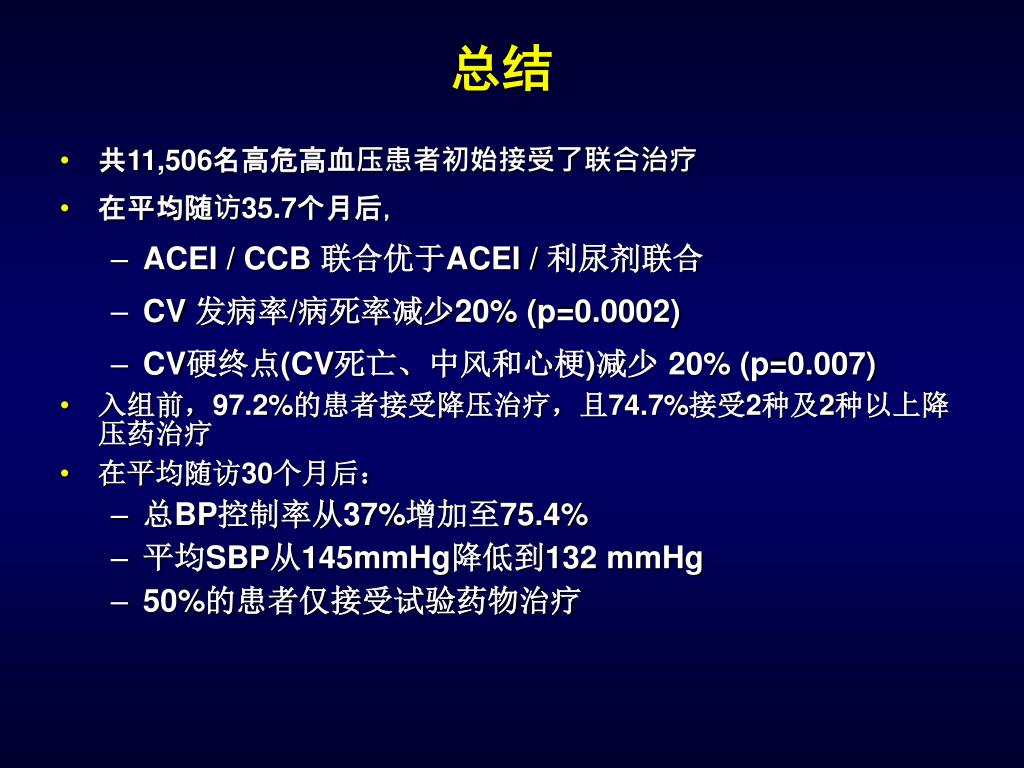 总结

• 共11,506名高危高血压患者初始接受了联合治疗

• 在平均随访35.7个月后，

– ACEI / CCB 联合优于ACEI / 利尿剂联合

– CV 发病率/病死率减少20% (p=0.0002)

– CV硬终点(CV死亡、中风和心梗)减少 20% (p=0.007)

• 入组前，97.2%的患者接受降压治疗，且74.7%接受2种及2种以上降压药治疗

• 在平均随访30个月后：

– 总BP控制率从37%增加至75.4%

– 平均SBP从145mmHg降低到132 mmHg

– 50%的患者仅接受试验药物治疗